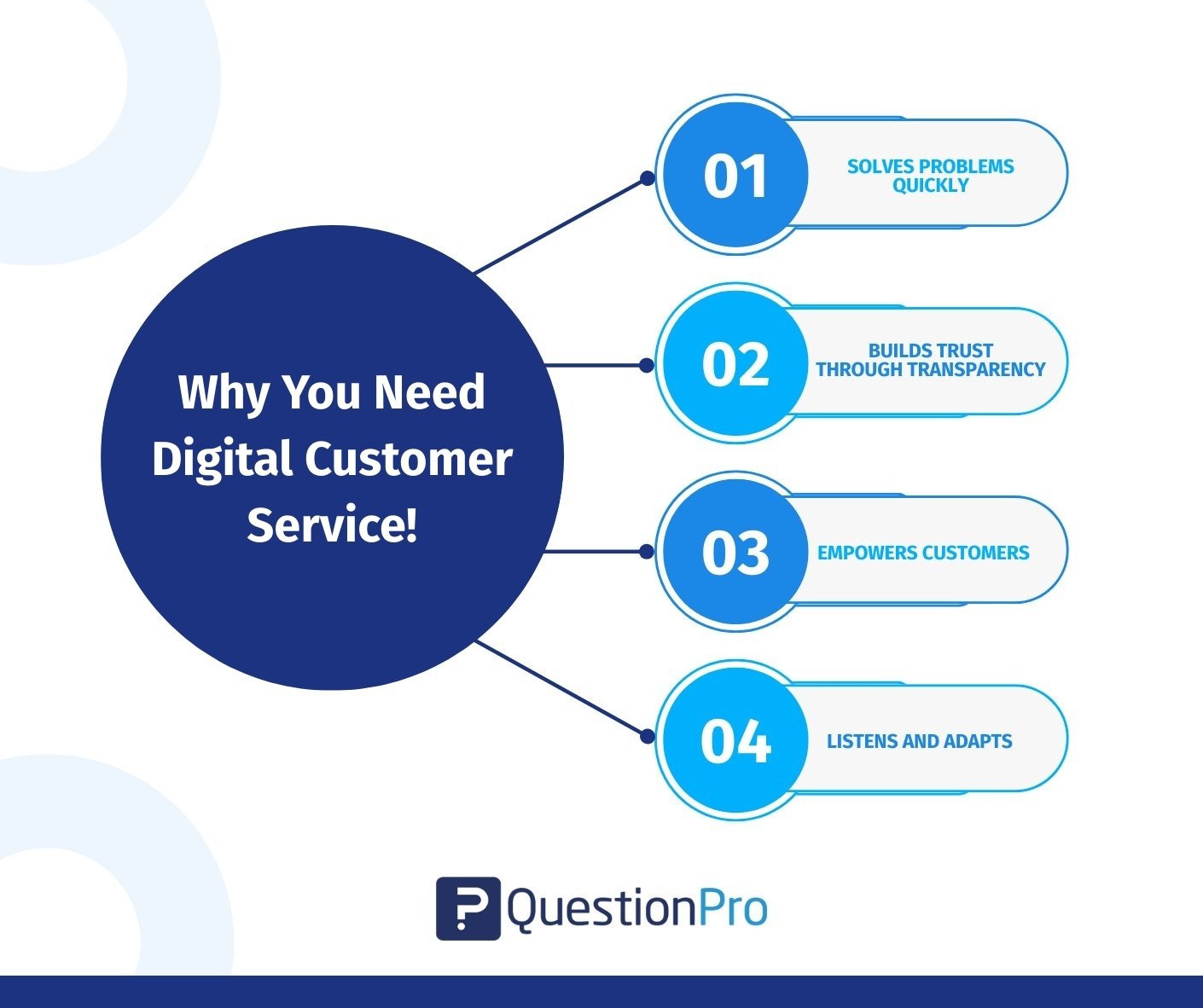 Why You Need Digital Customer Service!

01
SOLVES PROBLEMS QUICKLY

02
BUILDS TRUST THROUGH TRANSPARENCY

03
EMPOWERS CUSTOMERS

04
LISTENS AND ADAPTS

QuestionPro